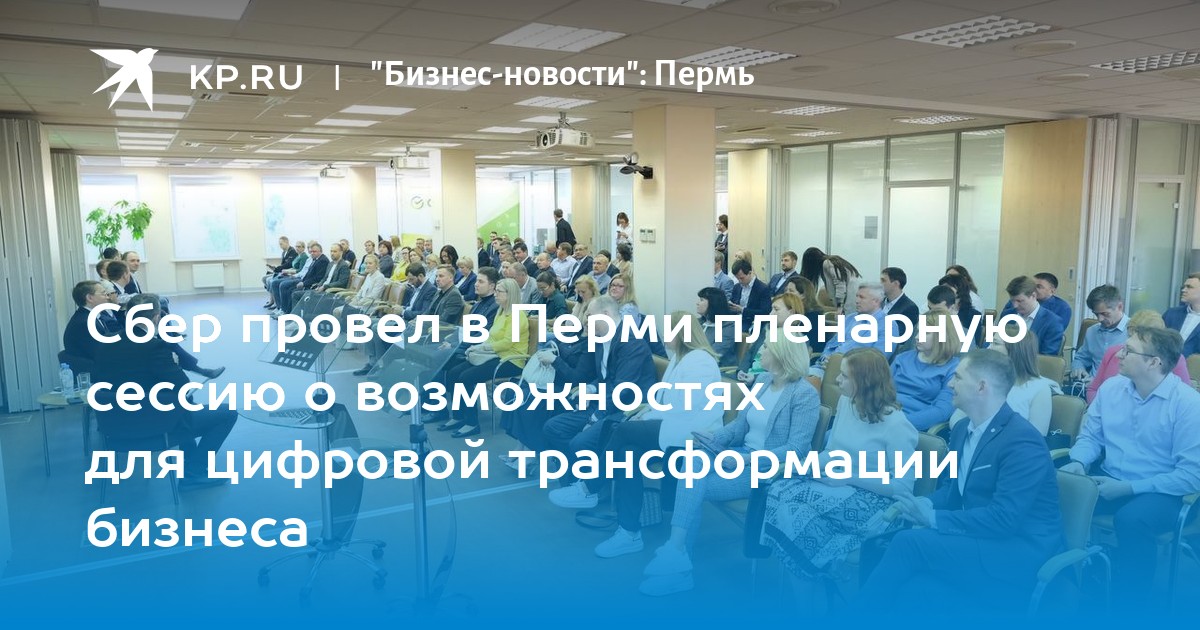 KP.RU | "Бизнес-новости": Пермь

Сбер провел в Перми пленарную сессию о возможностях для цифровой трансформации бизнеса